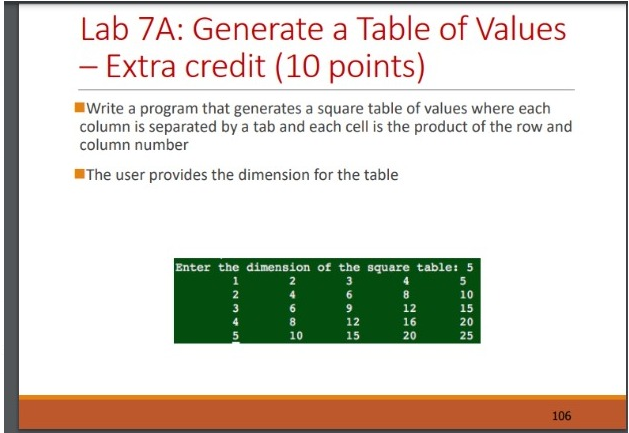 Lab 7A: Generate a Table of Values – Extra credit (10 points)

Write a program that generates a square table of values where each column is separated by a tab and each cell is the product of the row and column number

The user provides the dimension for the table

Enter the dimension of the square table: 5

| 1 | 2 | 3 | 4 | 5 |
|---|---|---|---|---|
| 2 | 4 | 6 | 8 | 10 |
| 3 | 6 | 9 | 12 | 15 |
| 4 | 8 | 12 | 16 | 20 |
| 5 | 10 | 15 | 20 | 25 |

106